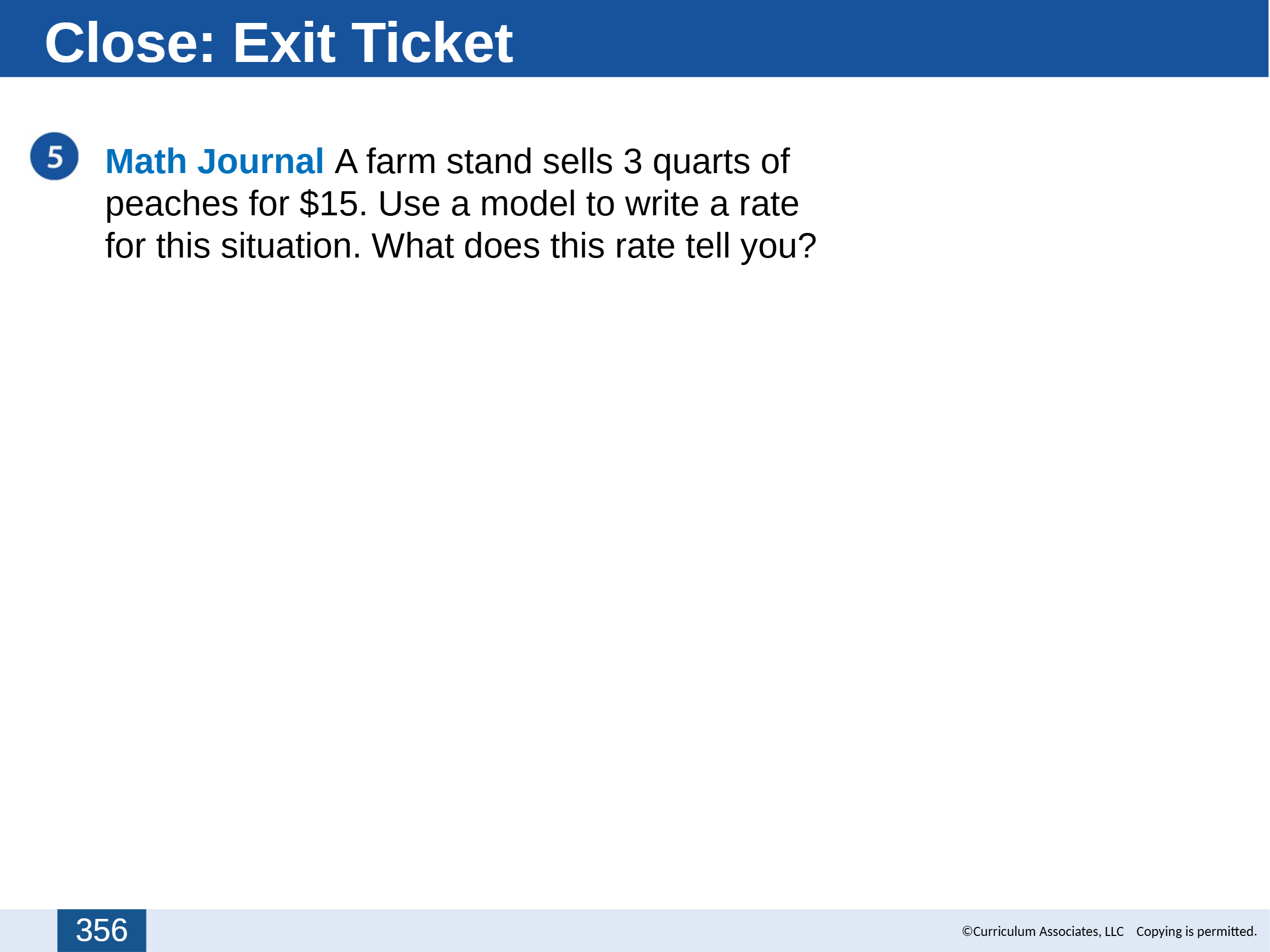 Close: Exit Ticket

5

Math Journal A farm stand sells 3 quarts of peaches for \$15. Use a model to write a rate for this situation. What does this rate tell you?

356

©Curriculum Associates, LLC Copying is permitted.